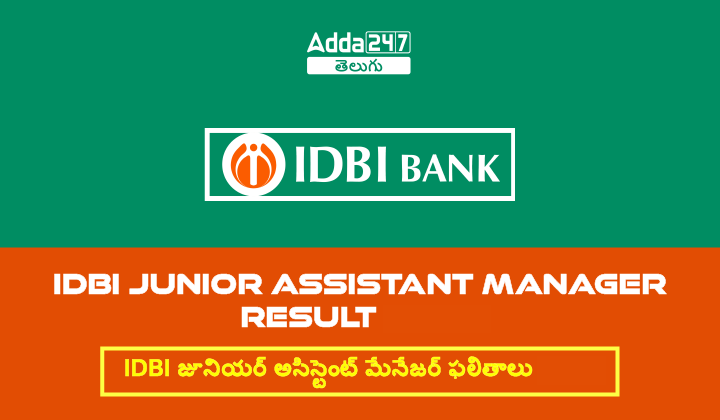 Adda247
తెలుగు

IDBI BANK

IDBI JUNIOR ASSISTANT MANAGER RESULT

IDBI జూనియర్ అసిస్టెంట్ మేనేజర్ ఫలితాలు